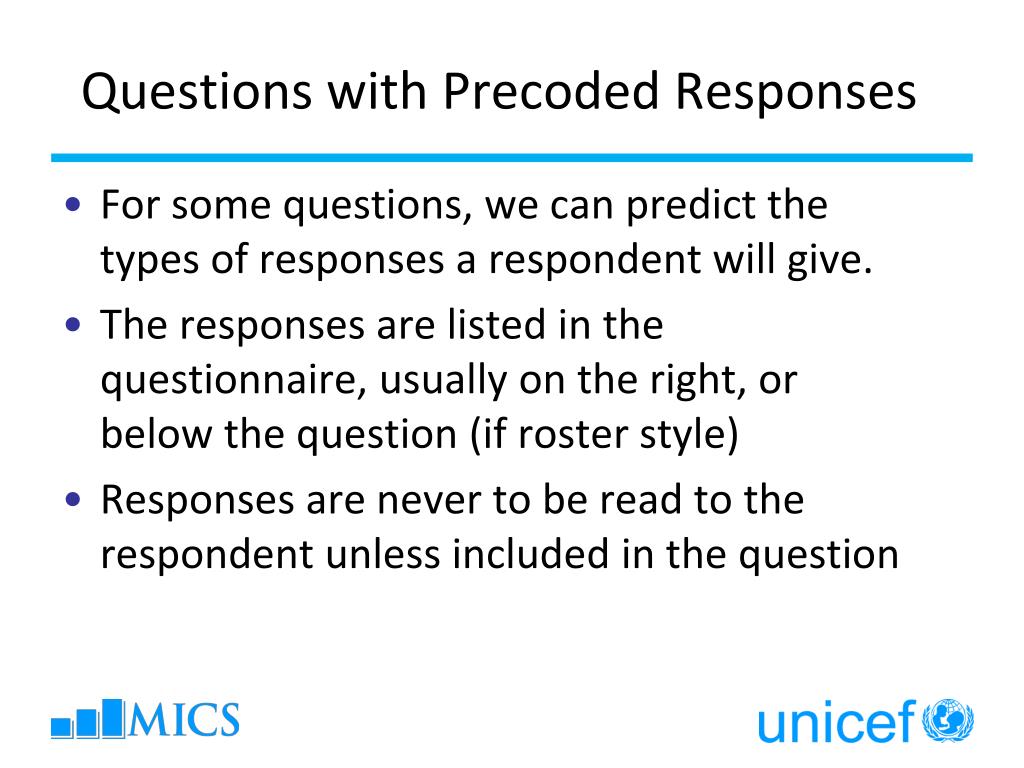 Questions with Precoded Responses

• For some questions, we can predict the types of responses a respondent will give.
• The responses are listed in the questionnaire, usually on the right, or below the question (if roster style)
• Responses are never to be read to the respondent unless included in the question

MICS

unicef